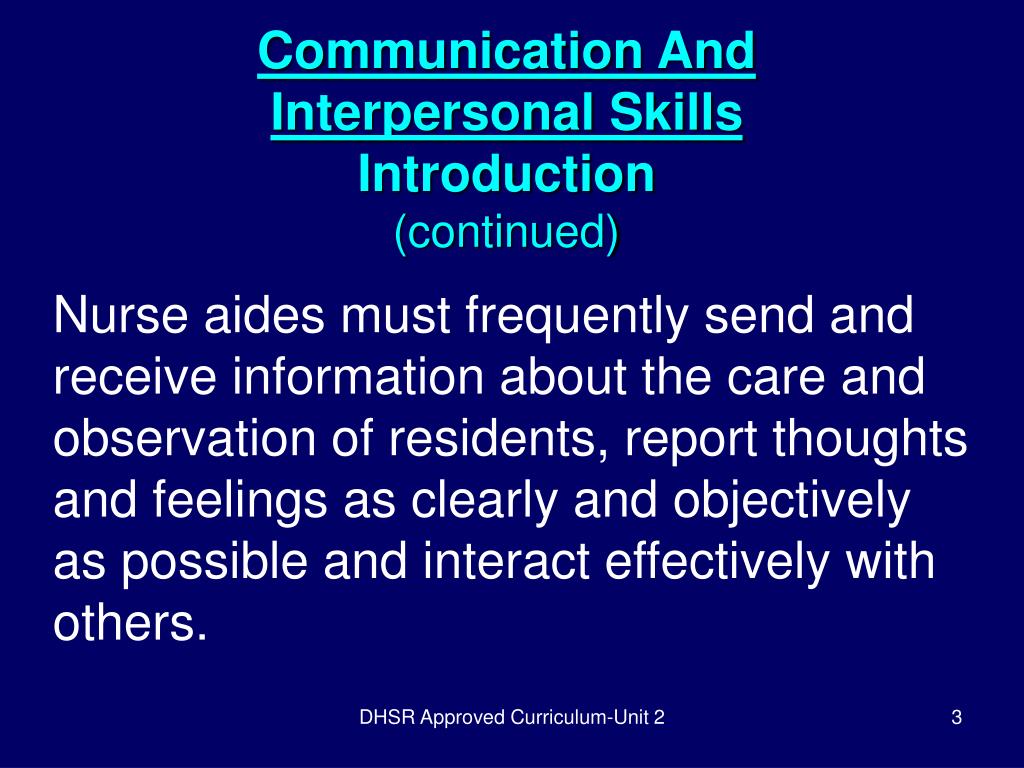 Communication And Interpersonal Skills Introduction
(continued)

Nurse aides must frequently send and receive information about the care and observation of residents, report thoughts and feelings as clearly and objectively as possible and interact effectively with others.

DHSR Approved Curriculum-Unit 2

3